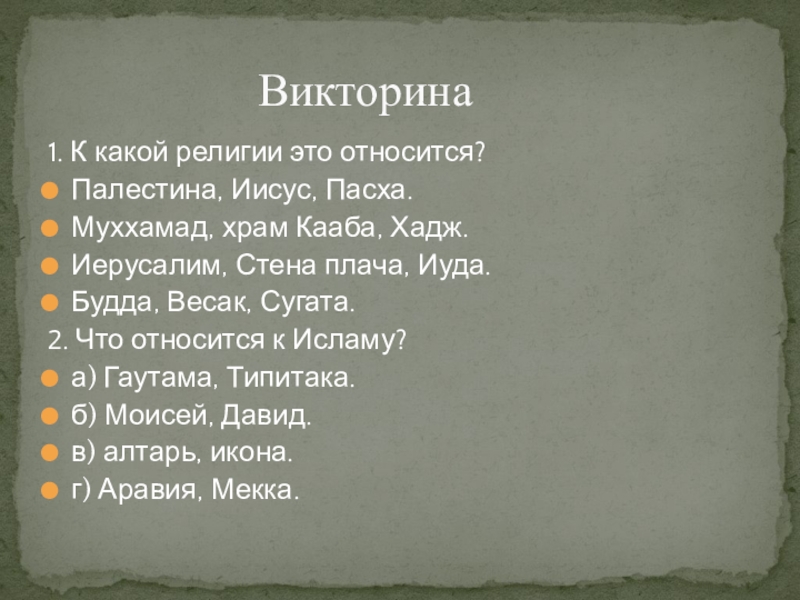 Викторина

1. К какой религии это относится?

Палестина, Иисус, Пасха.

Муххамад, храм Кааба, Хадж.

Иерусалим, Стена плача, Иуда.

Будда, Весак, Сугата.

2. Что относится к Исламу?

а) Гаутама, Типитака.

б) Моисей, Давид.

в) алтарь, икона.

г) Аравия, Мекка.